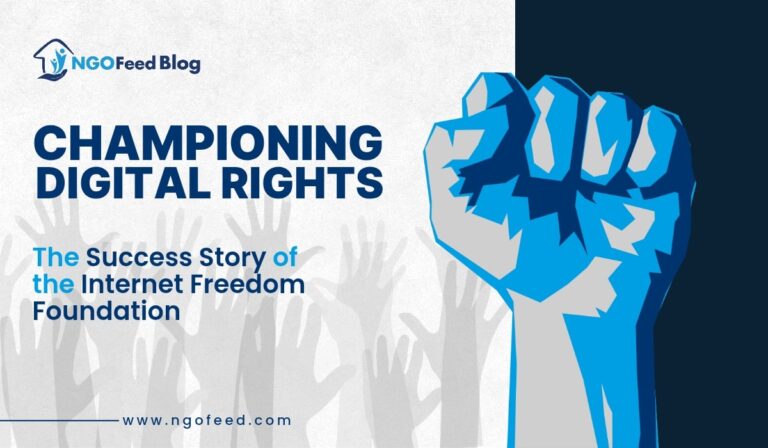 NGOFeed Blog

CHAMPIONING DIGITAL RIGHTS

The Success Story of the Internet Freedom Foundation

www.ngofeed.com